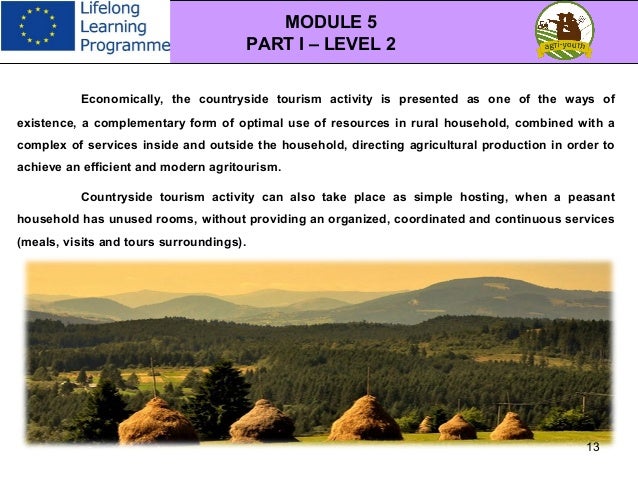 Lifelong Learning Programme

MODULE 5
PART I – LEVEL 2

agri-youth

Economically, the countryside tourism activity is presented as one of the ways of existence, a complementary form of optimal use of resources in rural household, combined with a complex of services inside and outside the household, directing agricultural production in order to achieve an efficient and modern agritourism.

Countryside tourism activity can also take place as simple hosting, when a peasant household has unused rooms, without providing an organized, coordinated and continuous services (meals, visits and tours surroundings).

13